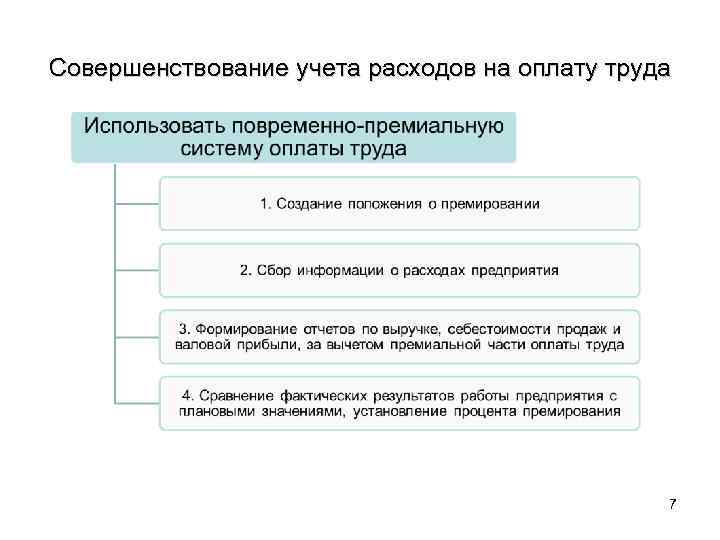 Совершенствование учета расходов на оплату труда

Использовать повременно-премиальную систему оплаты труда

1. Создание положения о премировании

2. Сбор информации о расходах предприятия

3. Формирование отчетов по выручке, себестоимости продаж и валовой прибыли, за вычетом премиальной части оплаты труда

4. Сравнение фактических результатов работы предприятия с плановыми значениями, установление процента премирования

7